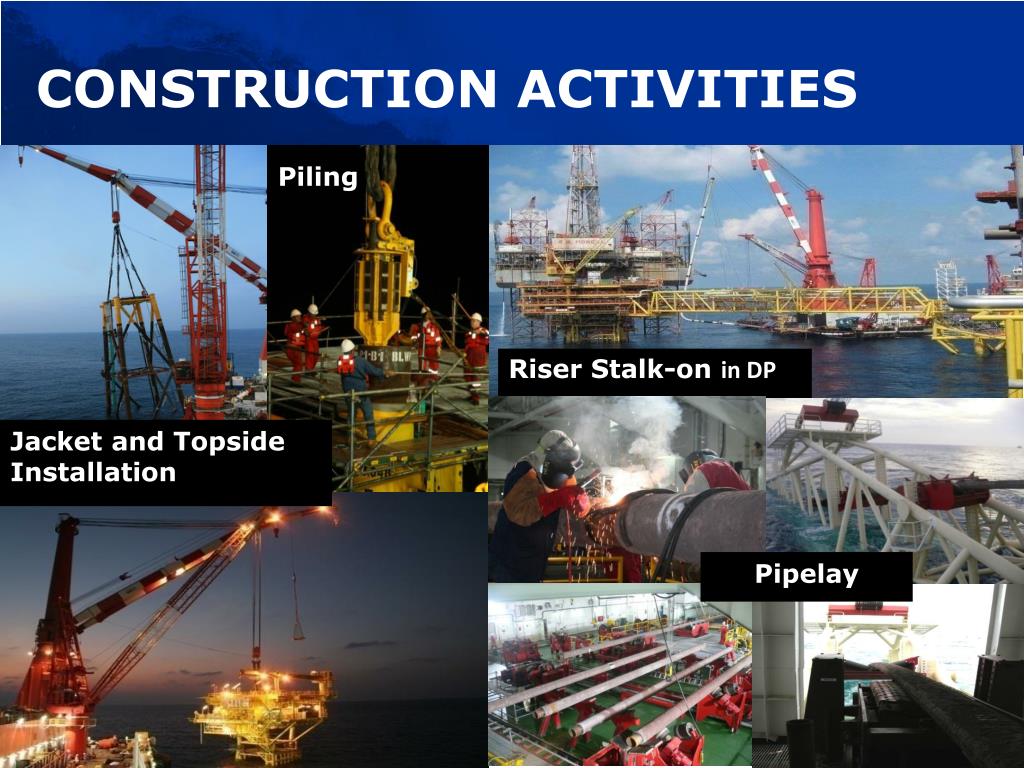 CONSTRUCTION ACTIVITIES

Piling

Riser Stalk-on in DP

Jacket and Topside Installation

Pipelay